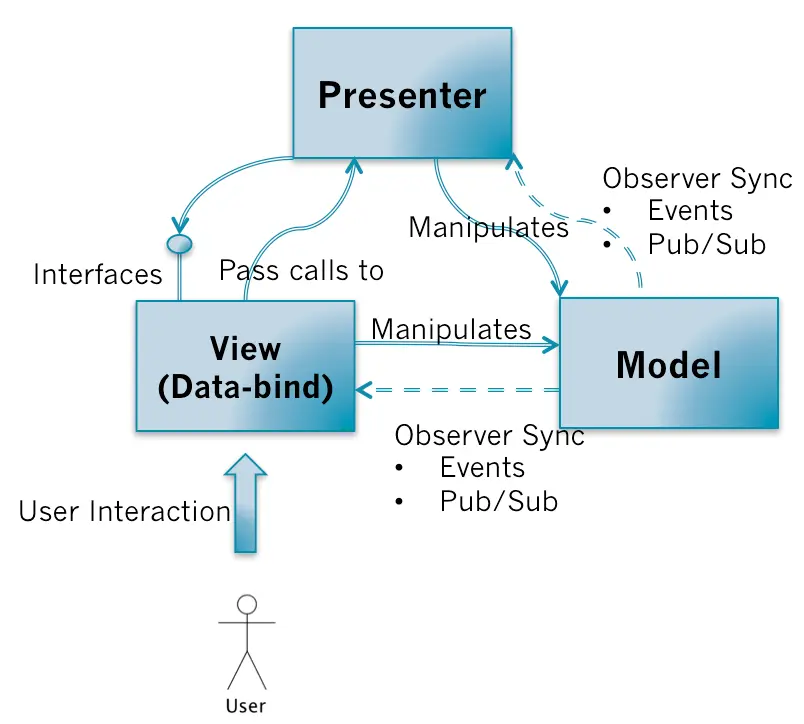 Presenter

Observer Sync
• Events
• Pub/Sub

Manipulates

Interfaces

Pass calls to

View
(Data-bind)

Manipulates

Model

Observer Sync
• Events
• Pub/Sub

User Interaction

User